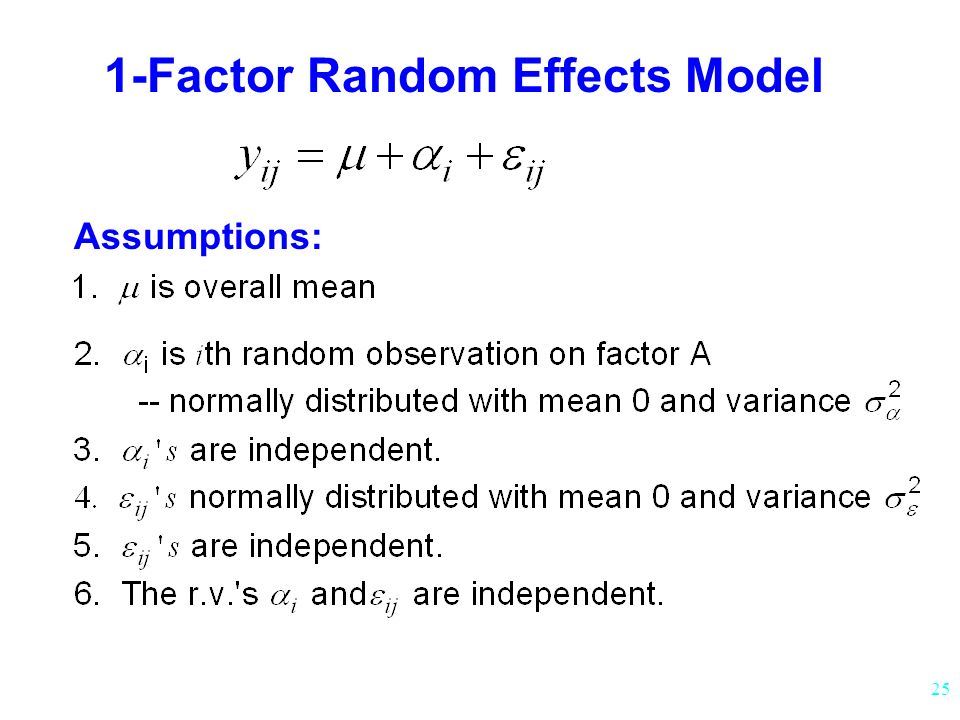 1-Factor Random Effects Model

$y_{ij} = \mu + \alpha_i + \varepsilon_{ij}$

Assumptions:

1. $\mu$ is overall mean

2. $\alpha_i$ is $i$th random observation on factor A
-- normally distributed with mean 0 and variance $\sigma_\alpha^2$

3. $\alpha_i$'s are independent.

4. $\varepsilon_{ij}$'s normally distributed with mean 0 and variance $\sigma_\varepsilon^2$

5. $\varepsilon_{ij}$'s are independent.

6. The r.v.'s $\alpha_i$ and $\varepsilon_{ij}$ are independent.

25